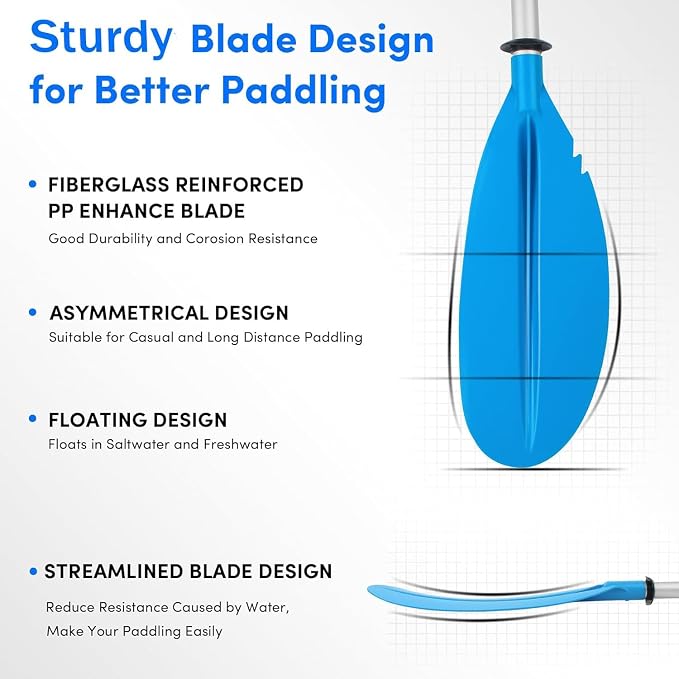 Sturdy Blade Design for Better Paddling

• FIBERGLASS REINFORCED PP ENHANCE BLADE
Good Durability and Corosion Resistance

• ASYMMETRICAL DESIGN
Suitable for Casual and Long Distance Paddling

• FLOATING DESIGN
Floats in Saltwater and Freshwater

• STREAMLINED BLADE DESIGN
Reduce Resistance Caused by Water, Make Your Paddling Easily